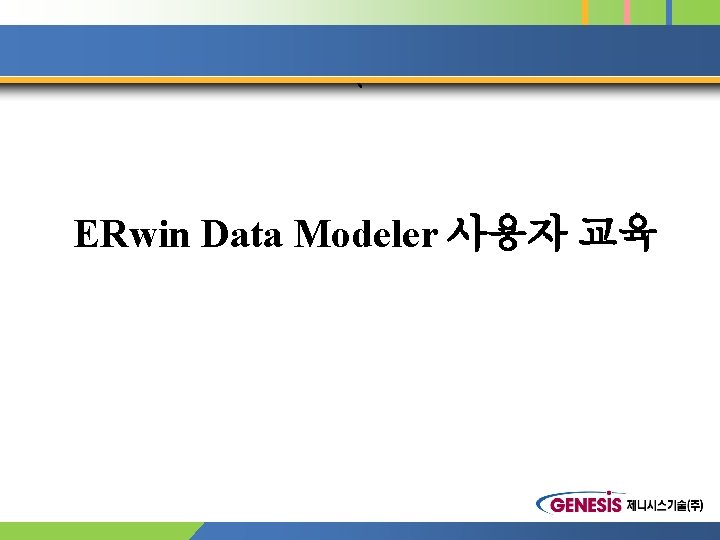 ERwin Data Modeler 사용자 교육

GENESIS 제니시스기술(주)